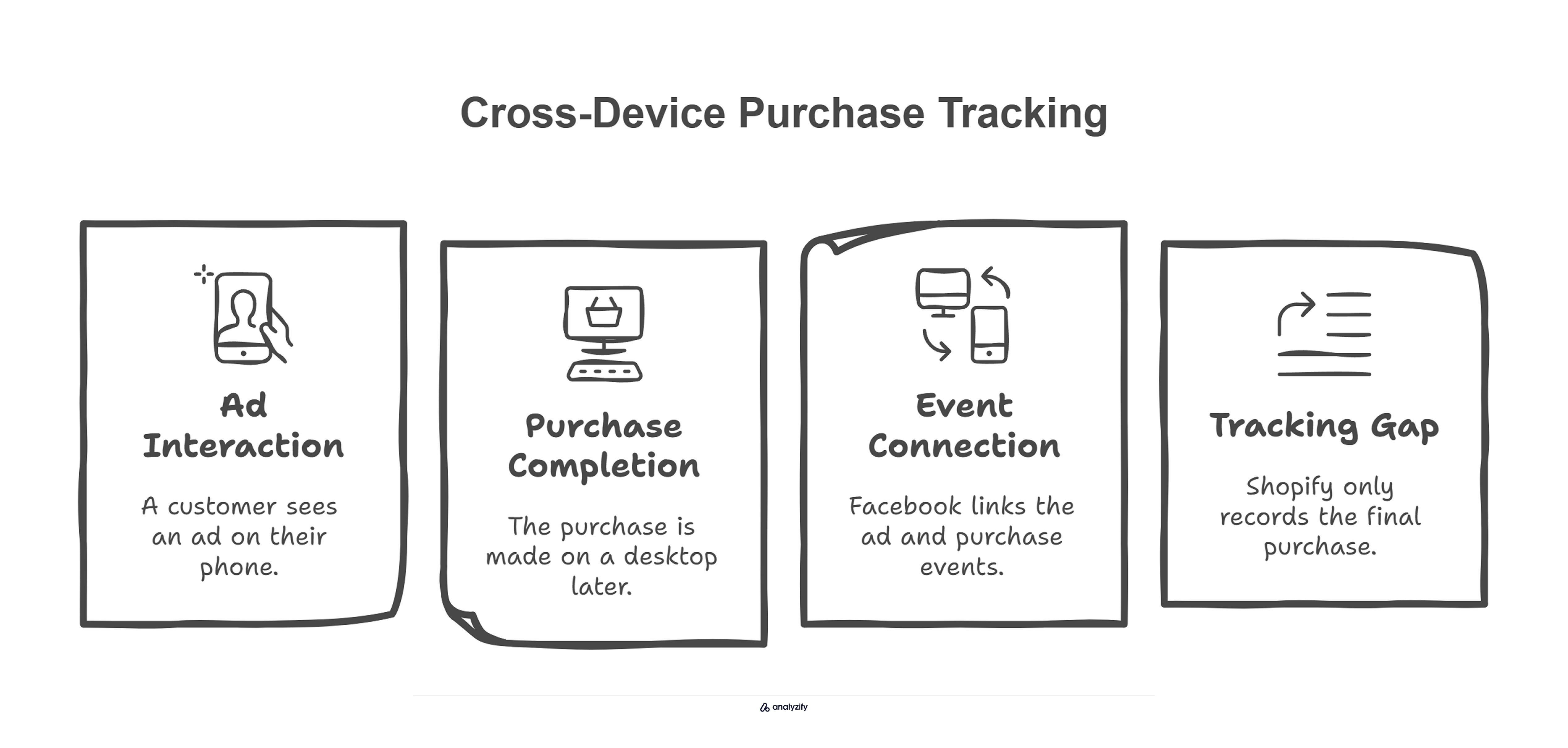 Cross-Device Purchase Tracking

Ad Interaction

A customer sees an ad on their phone.

Purchase Completion

The purchase is made on a desktop later.

Event Connection

Facebook links the ad and purchase events.

Tracking Gap

Shopify only records the final purchase.

analyzify